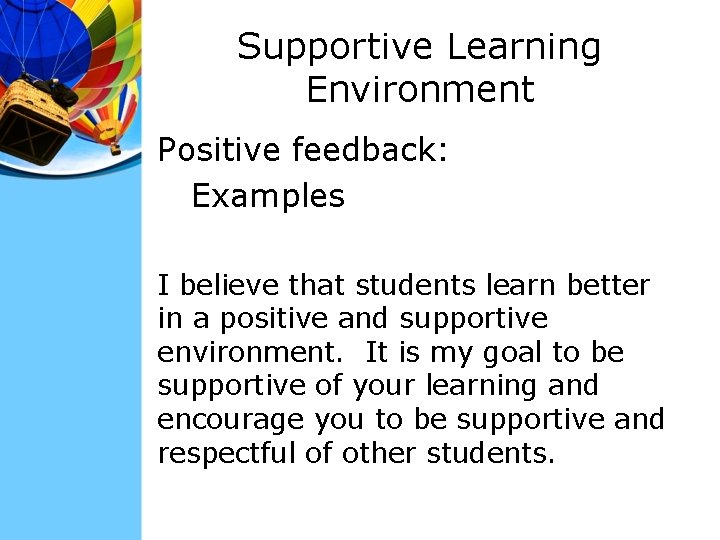 Supportive Learning Environment

Positive feedback:

Examples

I believe that students learn better in a positive and supportive environment. It is my goal to be supportive of your learning and encourage you to be supportive and respectful of other students.